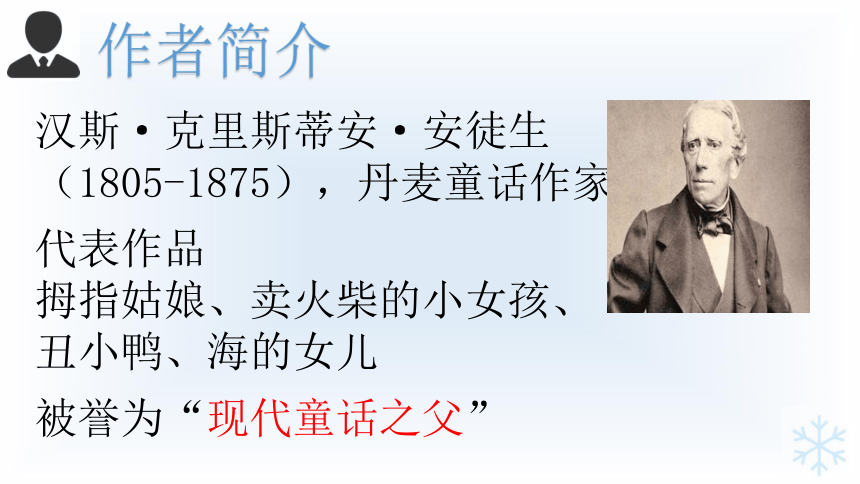 作者简介

汉斯·克里斯蒂安·安徒生（1805-1875），丹麦童话作家

代表作品
拇指姑娘、卖火柴的小女孩、丑小鸭、海的女儿

被誉为“现代童话之父”